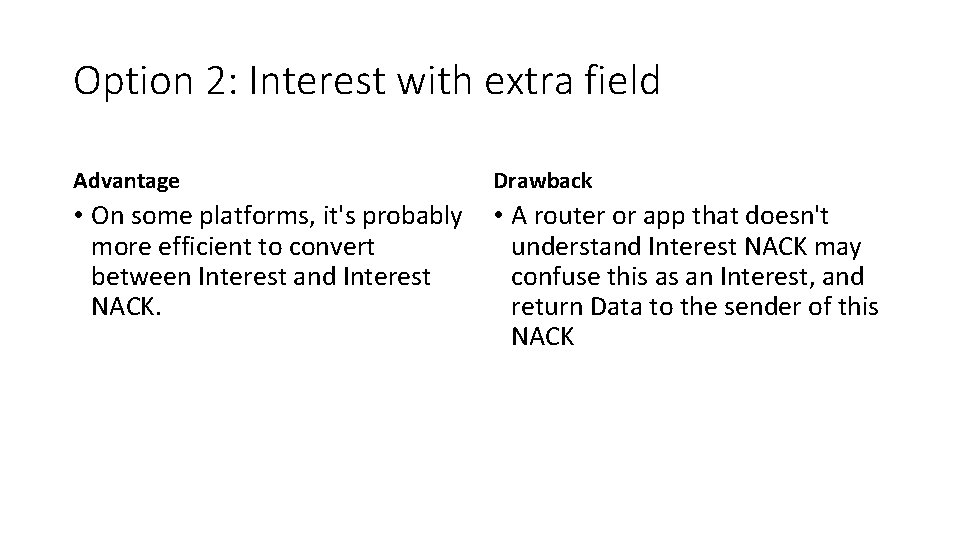 Option 2: Interest with extra field

Advantage

• On some platforms, it's probably more efficient to convert between Interest and Interest NACK.

Drawback

• A router or app that doesn't understand Interest NACK may confuse this as an Interest, and return Data to the sender of this NACK